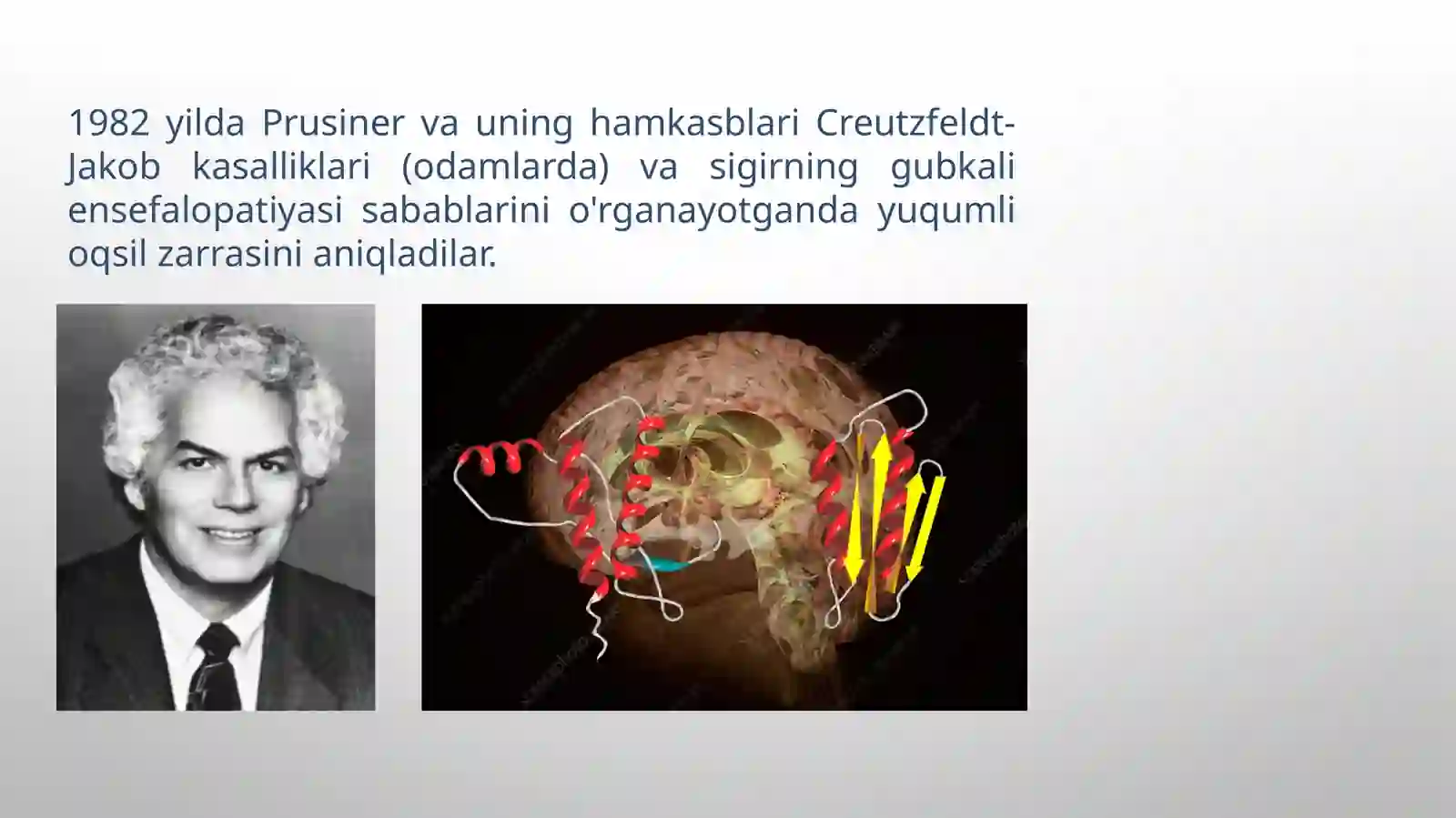 1982 yilda Prusiner va uning hamkasblari Creutzfeldt-Jakob kasalliklari (odamlarda) va sigirning gubkali ensefalopatiyasi sabablarini o'rganayotganda yuqumli oqsil zarrasini aniqladilar.